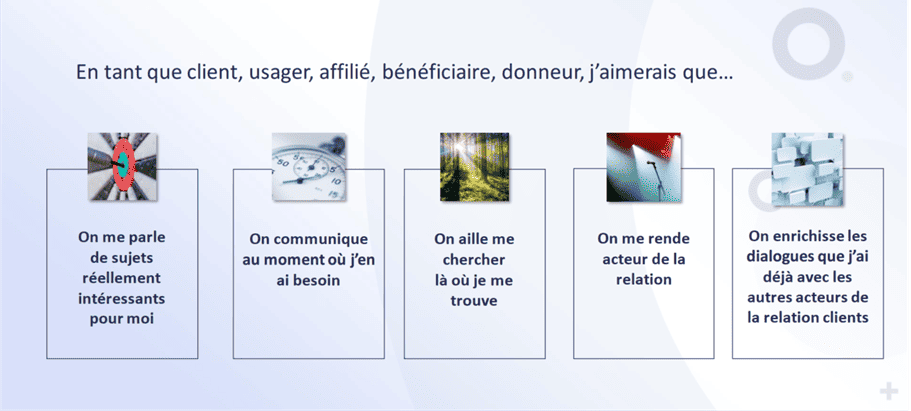 En tant que client, usager, affilié, bénéficiaire, donneur, j'aimerais que…

On me parle de sujets réellement intéressants pour moi

On communique au moment où j'en ai besoin

On aille me chercher là où je me trouve

On me rende acteur de la relation

On enrichisse les dialogues que j'ai déjà avec les autres acteurs de la relation clients